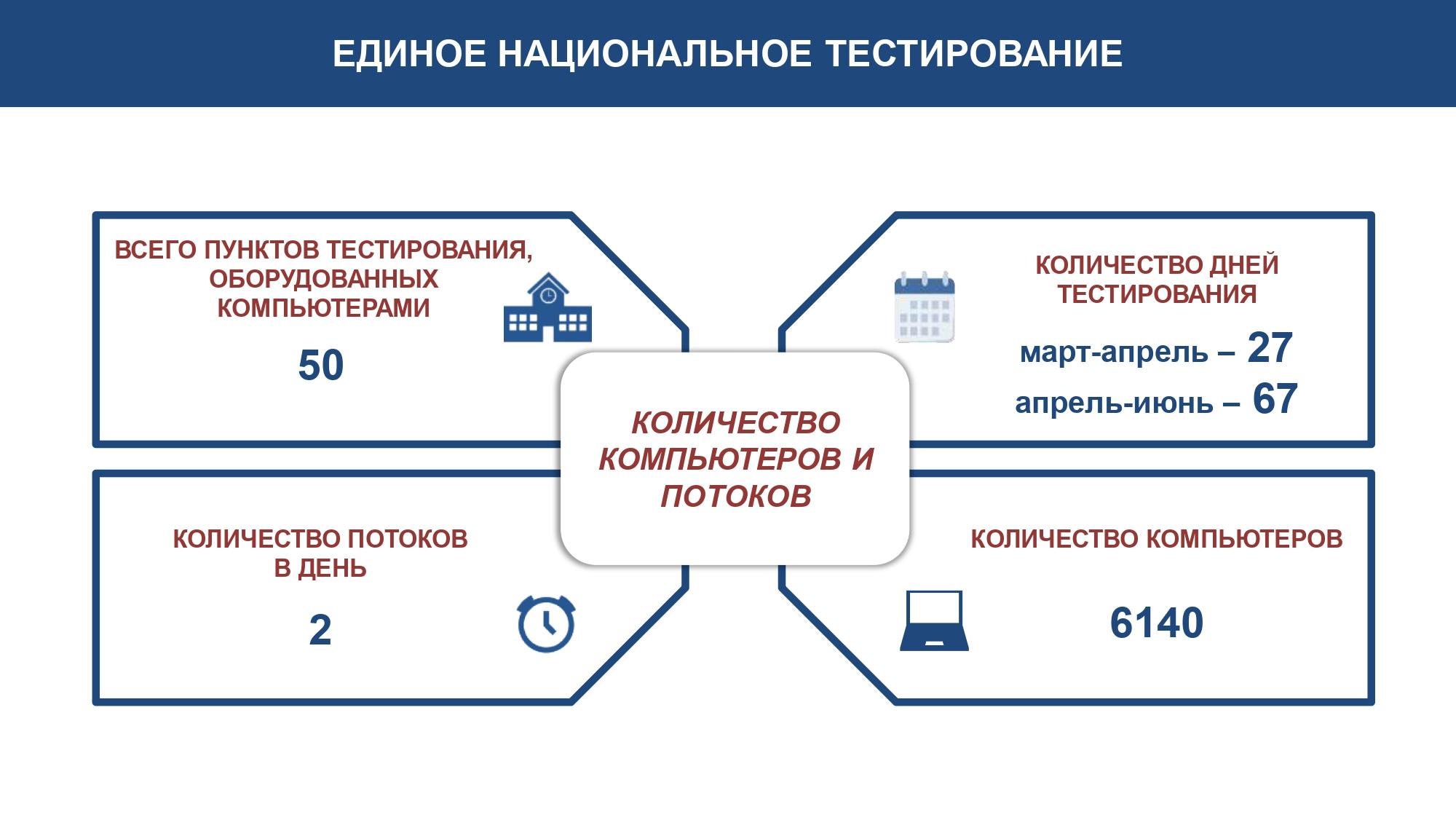 ЕДИНОЕ НАЦИОНАЛЬНОЕ ТЕСТИРОВАНИЕ

ВСЕГО ПУНКТОВ ТЕСТИРОВАНИЯ, ОБОРУДОВАННЫХ КОМПЬЮТЕРАМИ

50

КОЛИЧЕСТВО ДНЕЙ ТЕСТИРОВАНИЯ

март-апрель – 27

апрель-июнь – 67

КОЛИЧЕСТВО КОМПЬЮТЕРОВ И ПОТОКОВ

КОЛИЧЕСТВО ПОТОКОВ В ДЕНЬ

2

КОЛИЧЕСТВО КОМПЬЮТЕРОВ

6140